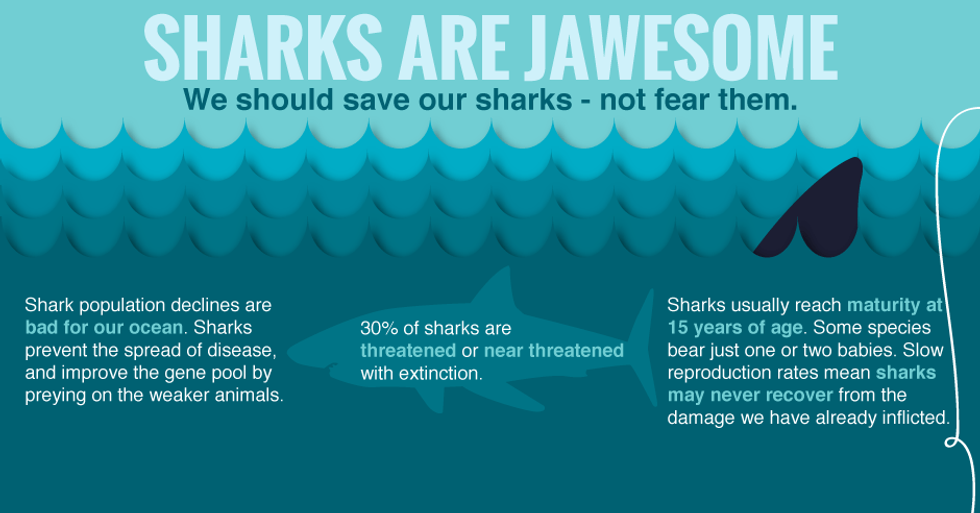 SHARKS ARE JAWESOME
We should save our sharks - not fear them.

Shark population declines are bad for our ocean. Sharks prevent the spread of disease, and improve the gene pool by preying on the weaker animals.

30% of sharks are threatened or near threatened with extinction.

Sharks usually reach maturity at 15 years of age. Some species bear just one or two babies. Slow reproduction rates mean sharks may never recover from the damage we have already inflicted.